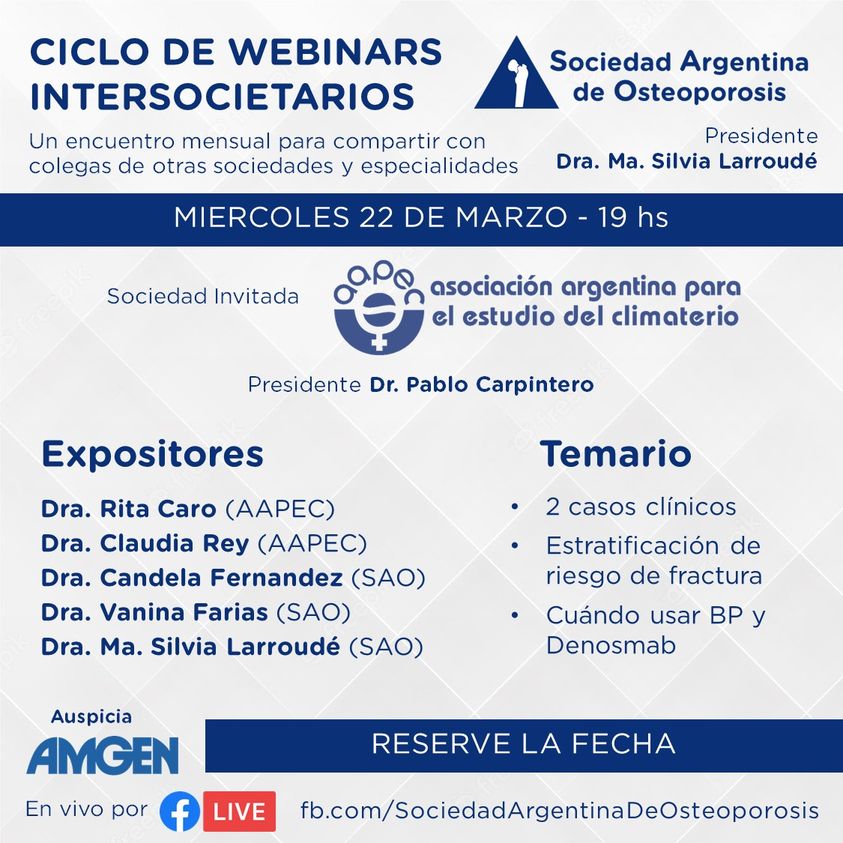 CICLO DE WEBINARS INTERSOCIETARIOS

Un encuentro mensual para compartir con colegas de otras sociedades y especialidades

Sociedad Argentina de Osteoporosis

Presidente
Dra. Ma. Silvia Larroudé

MIERCOLES 22 DE MARZO - 19 hs

Sociedad Invitada

aapec asociación argentina para el estudio del climaterio

Presidente Dr. Pablo Carpintero

Expositores

Dra. Rita Caro (AAPEC)
Dra. Claudia Rey (AAPEC)
Dra. Candela Fernandez (SAO)
Dra. Vanina Farias (SAO)
Dra. Ma. Silvia Larroudé (SAO)

Temario

• 2 casos clínicos
• Estratificación de riesgo de fractura
• Cuándo usar BP y Denosmab

Auspicia
AMGEN

RESERVE LA FECHA

En vivo por LIVE fb.com/SociedadArgentinaDeOsteoporosis